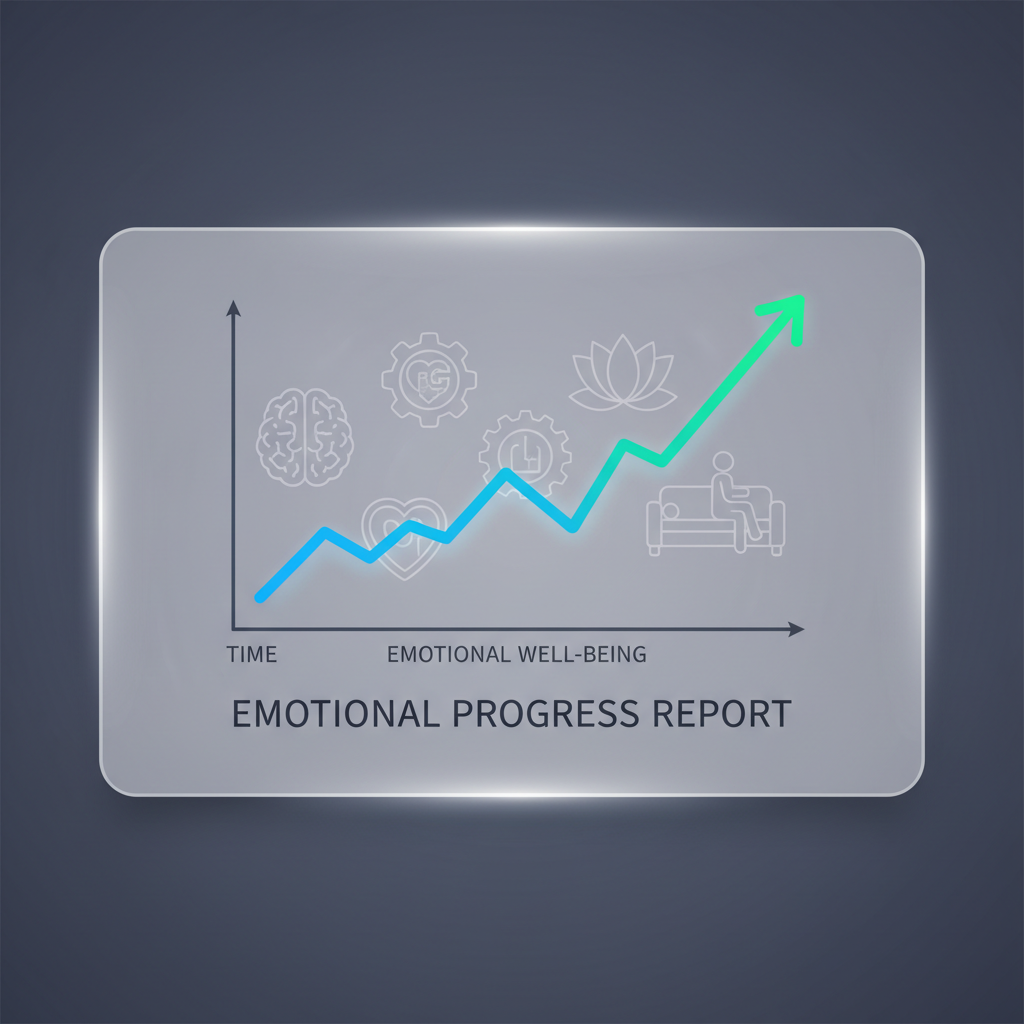 TIME

EMOTIONAL WELL-BEING

EMOTIONAL PROGRESS REPORT